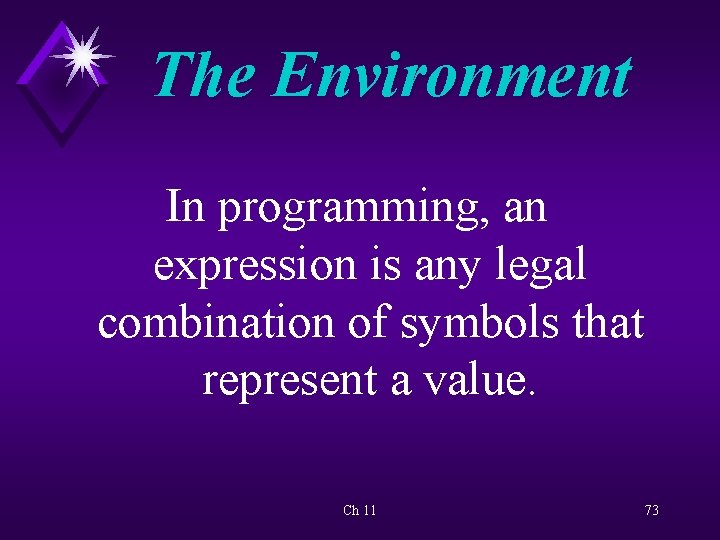 The Environment

In programming, an expression is any legal combination of symbols that represent a value.

Ch 11

73